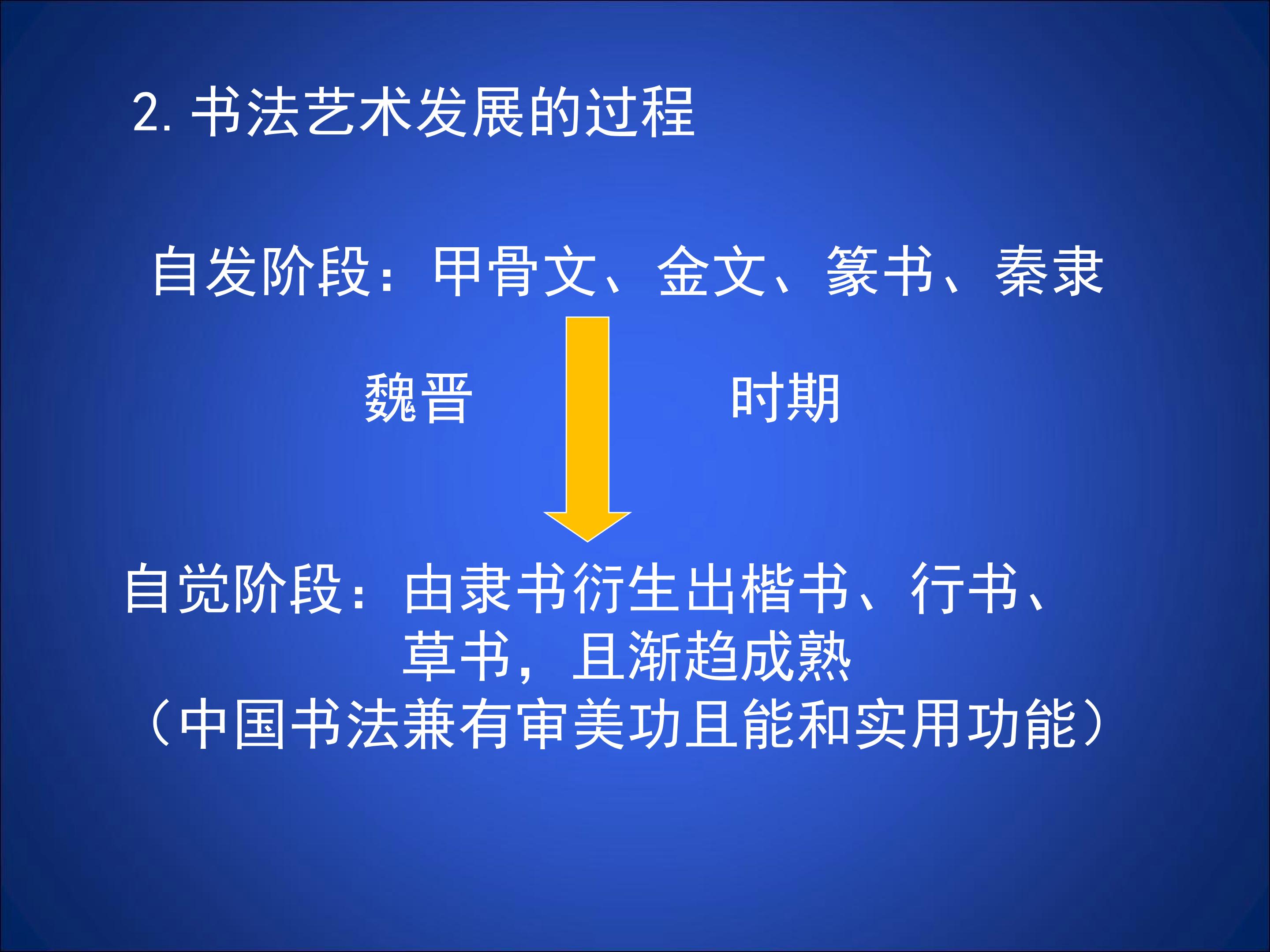 2. 书法艺术发展的过程

自发阶段：甲骨文、金文、篆书、秦隶

魏晋

时期

自觉阶段：由隶书衍生出楷书、行书、草书，且渐趋成熟
（中国书法兼有审美功且能和实用功能）